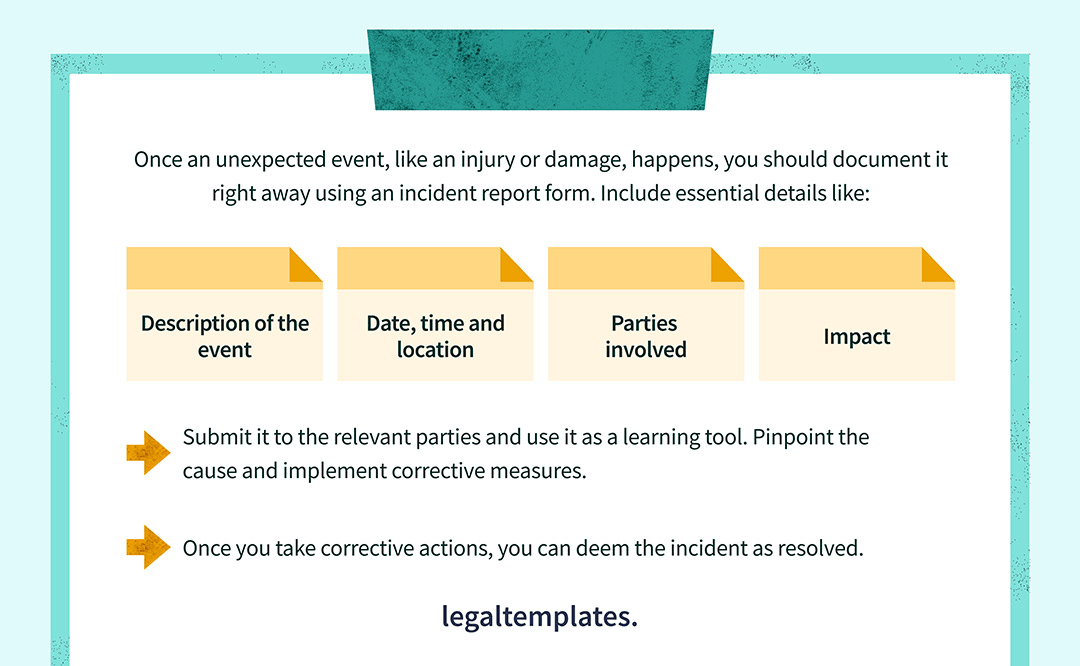 Once an unexpected event, like an injury or damage, happens, you should document it right away using an incident report form. Include essential details like:

Description of the event

Date, time and location

Parties involved

Impact

Submit it to the relevant parties and use it as a learning tool. Pinpoint the cause and implement corrective measures.

Once you take corrective actions, you can deem the incident as resolved.

legaltemplates.